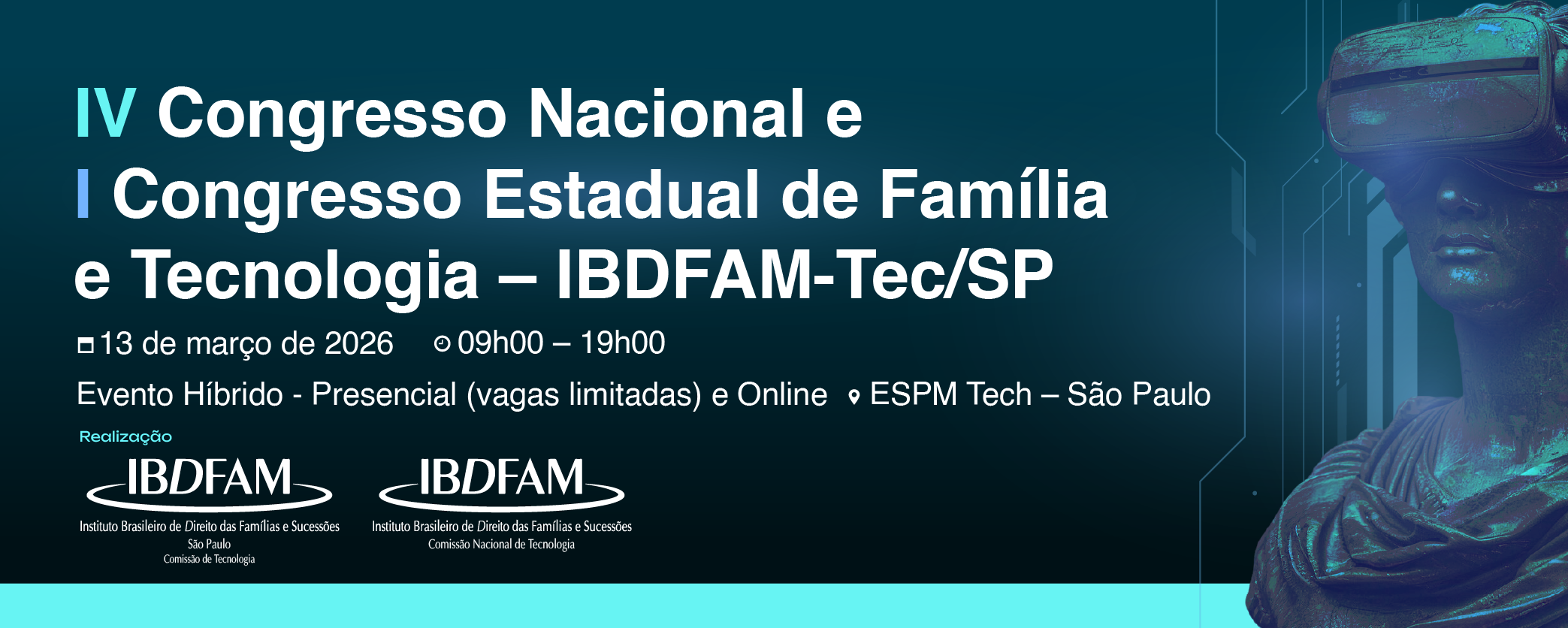 IV Congresso Nacional e
I Congresso Estadual de Família
e Tecnologia – IBDFAM-Tec/SP

13 de março de 2026 09h00 – 19h00

Evento Híbrido - Presencial (vagas limitadas) e Online ESPM Tech – São Paulo

Realização

IBDFAM
Instituto Brasileiro de Direito das Famílias e Sucessões
São Paulo
Comissão de Tecnologia

IBDFAM
Instituto Brasileiro de Direito das Famílias e Sucessões
Comissão Nacional de Tecnologia